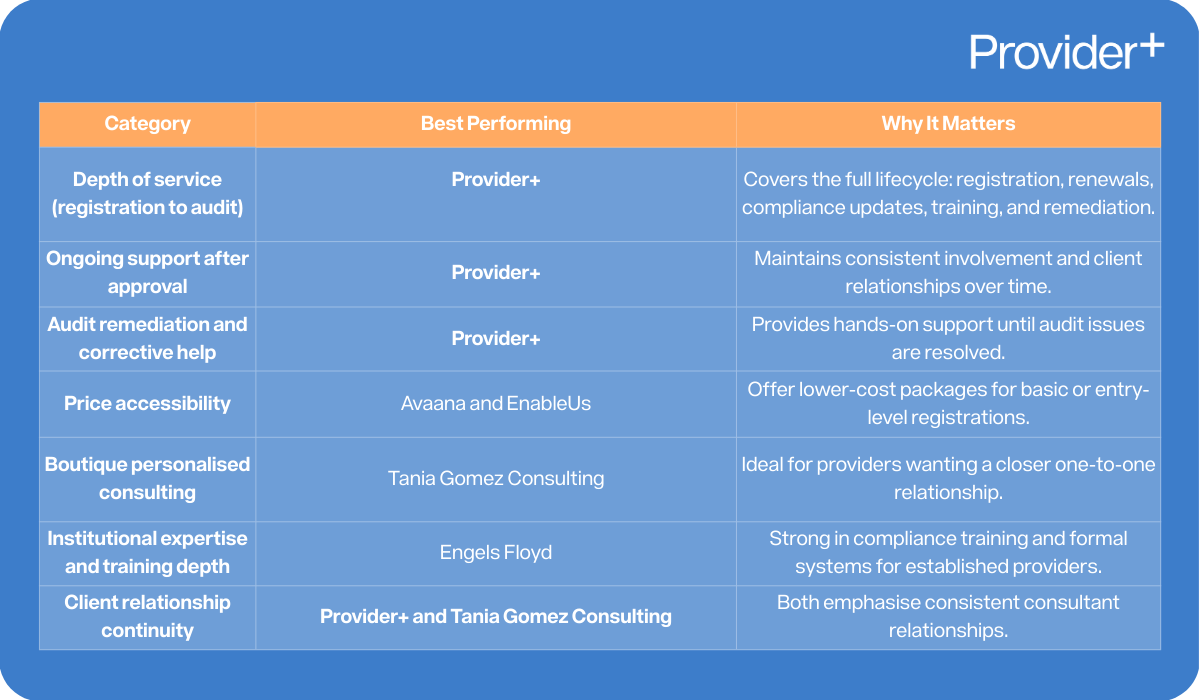 Provider+

| Category | Best Performing | Why It Matters |
|---|---|---|
| Depth of service (registration to audit) | Provider+ | Covers the full lifecycle: registration, renewals, compliance updates, training, and remediation. |
| Ongoing support after approval | Provider+ | Maintains consistent involvement and client relationships over time. |
| Audit remediation and corrective help | Provider+ | Provides hands-on support until audit issues are resolved. |
| Price accessibility | Avaana and EnableUs | Offer lower-cost packages for basic or entry-level registrations. |
| Boutique personalised consulting | Tania Gomez Consulting | Ideal for providers wanting a closer one-to-one relationship. |
| Institutional expertise and training depth | Engels Floyd | Strong in compliance training and formal systems for established providers. |
| Client relationship continuity | Provider+ and Tania Gomez Consulting | Both emphasise consistent consultant relationships. |